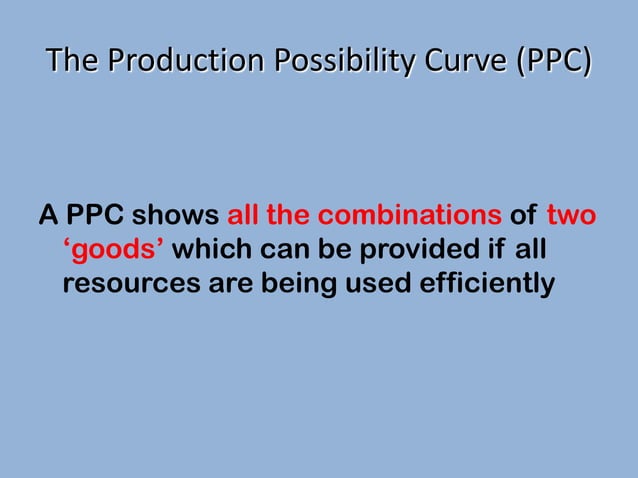 The Production Possibility Curve (PPC)

A PPC shows all the combinations of two ‘goods’ which can be provided if all resources are being used efficiently